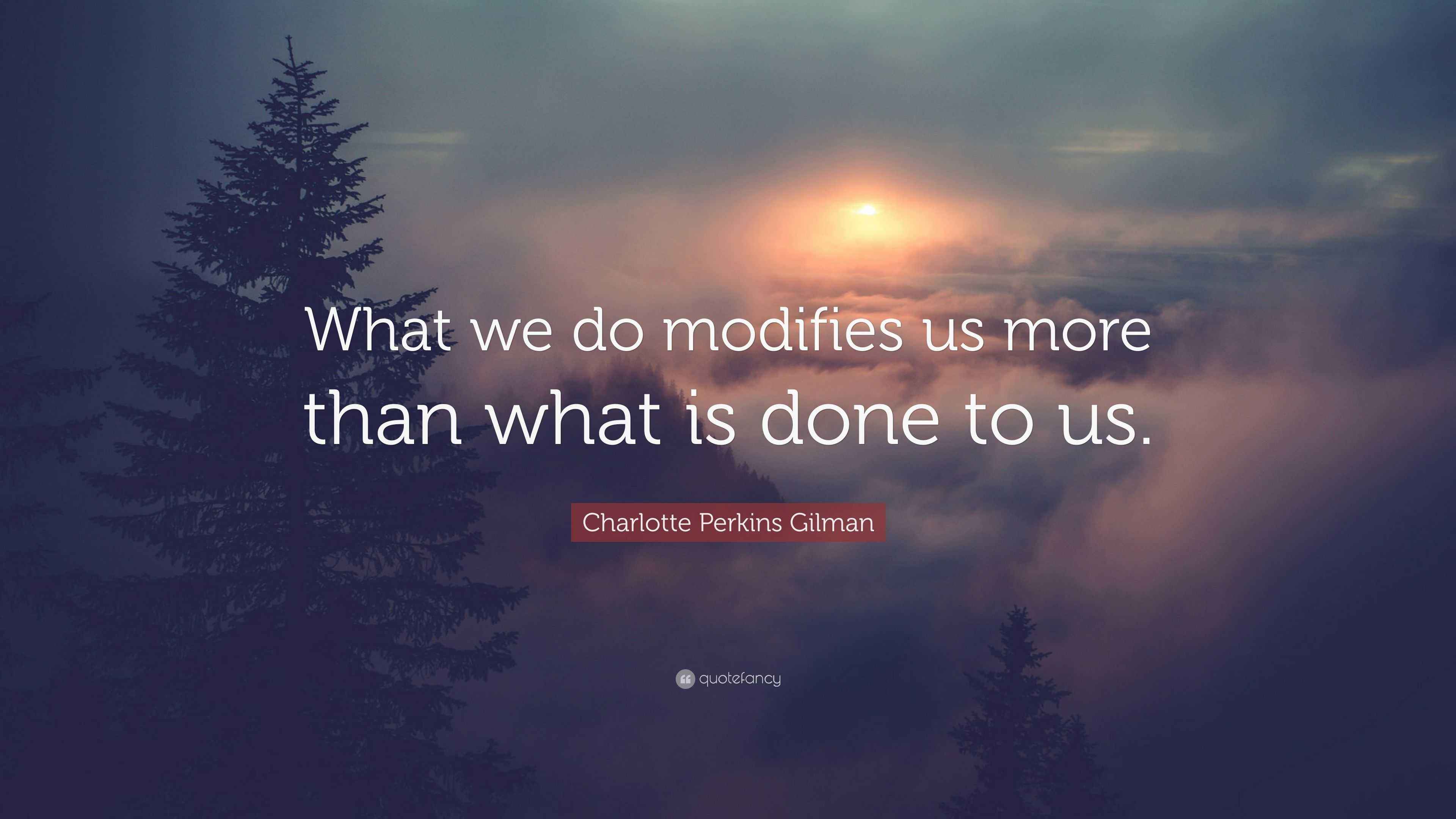 What we do modifies us more than what is done to us.

Charlotte Perkins Gilman

quotefancy